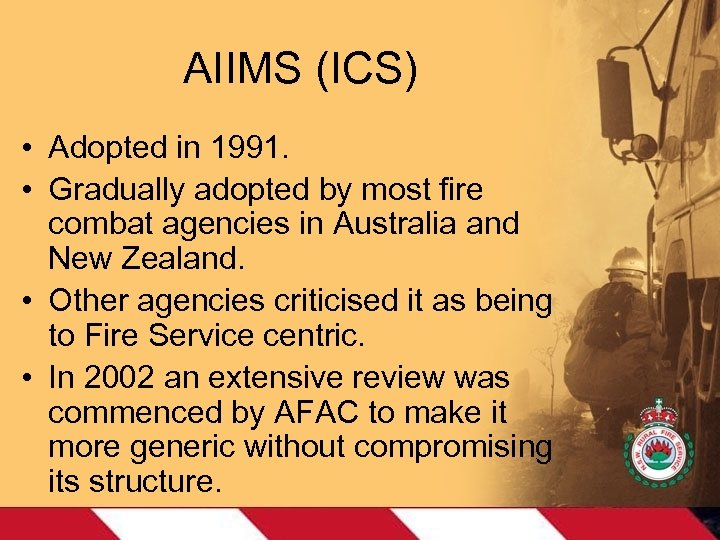 AIIMS (ICS)

• Adopted in 1991.
• Gradually adopted by most fire combat agencies in Australia and New Zealand.
• Other agencies criticised it as being to Fire Service centric.
• In 2002 an extensive review was commenced by AFAC to make it more generic without compromising its structure.

N.S.W. RURAL FIRE SERVICE